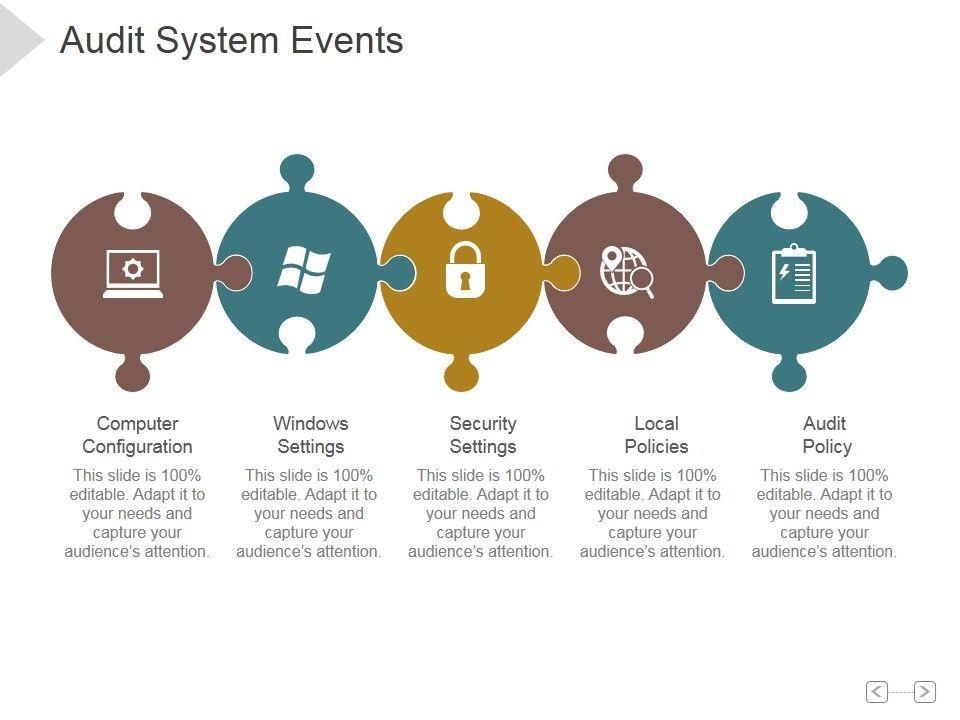 Audit System Events

Computer Configuration

This slide is 100% editable. Adapt it to your needs and capture your audience's attention.

Windows Settings

This slide is 100% editable. Adapt it to your needs and capture your audience's attention.

Security Settings

This slide is 100% editable. Adapt it to your needs and capture your audience's attention.

Local Policies

This slide is 100% editable. Adapt it to your needs and capture your audience's attention.

Audit Policy

This slide is 100% editable. Adapt it to your needs and capture your audience's attention.